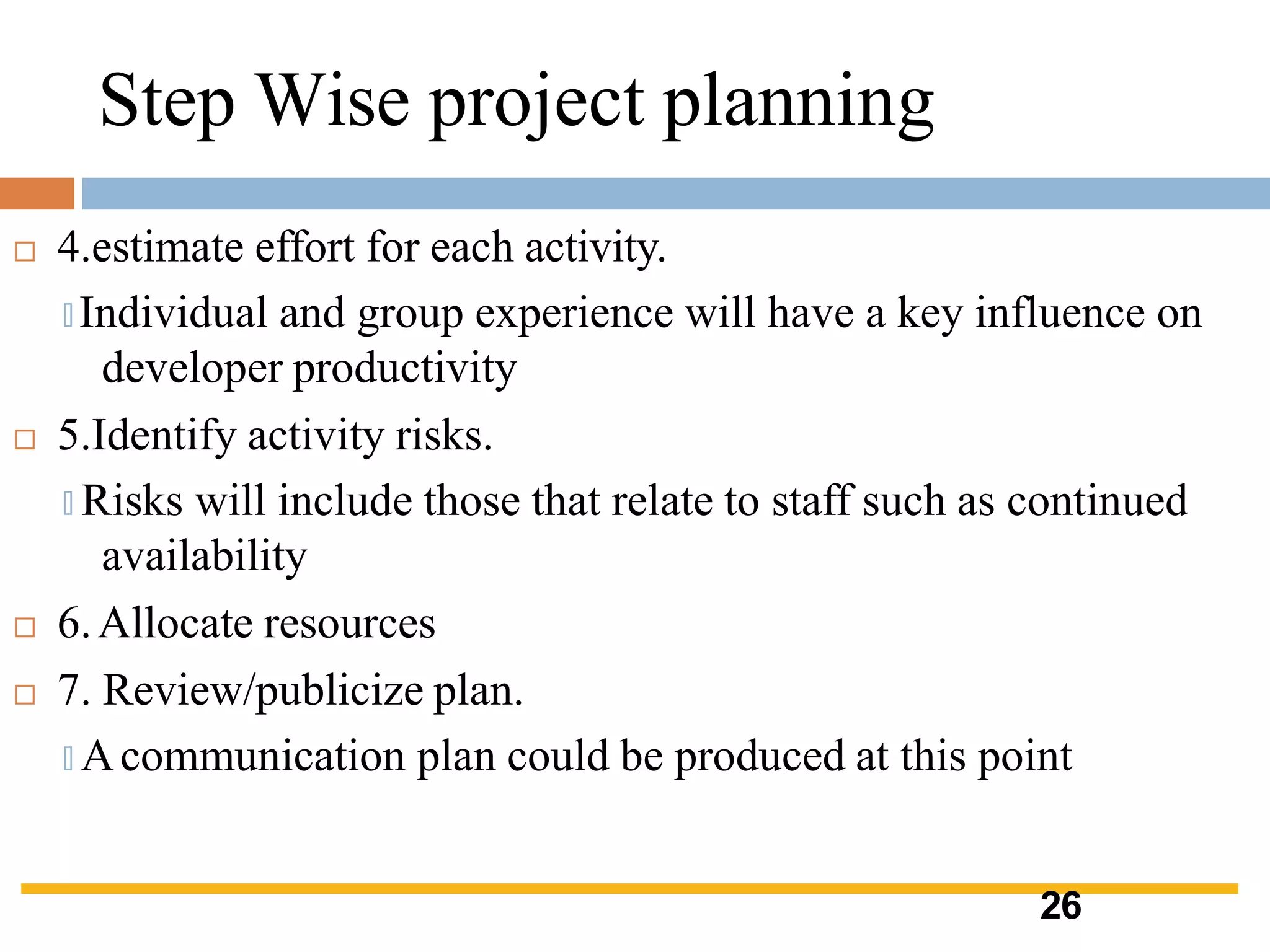 Step Wise project planning

4.estimate effort for each activity.

Individual and group experience will have a key influence on developer productivity

5.Identify activity risks.

Risks will include those that relate to staff such as continued availability

6. Allocate resources

7. Review/publicize plan.

A communication plan could be produced at this point

26